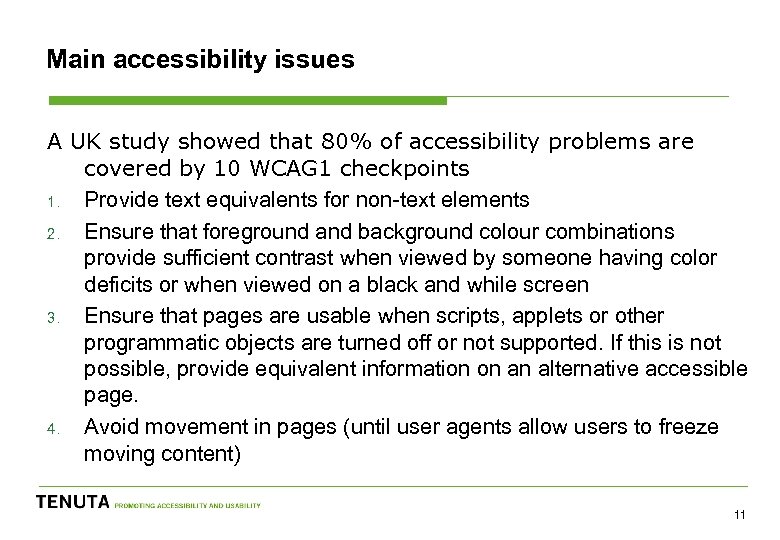 Main accessibility issues

A UK study showed that 80% of accessibility problems are covered by 10 WCAG1 checkpoints

1. Provide text equivalents for non-text elements
2. Ensure that foreground and background colour combinations provide sufficient contrast when viewed by someone having color deficits or when viewed on a black and while screen
3. Ensure that pages are usable when scripts, applets or other programmatic objects are turned off or not supported. If this is not possible, provide equivalent information on an alternative accessible page.
4. Avoid movement in pages (until user agents allow users to freeze moving content)

TENUTA PROMOTING ACCESSIBILITY AND USABILITY

11